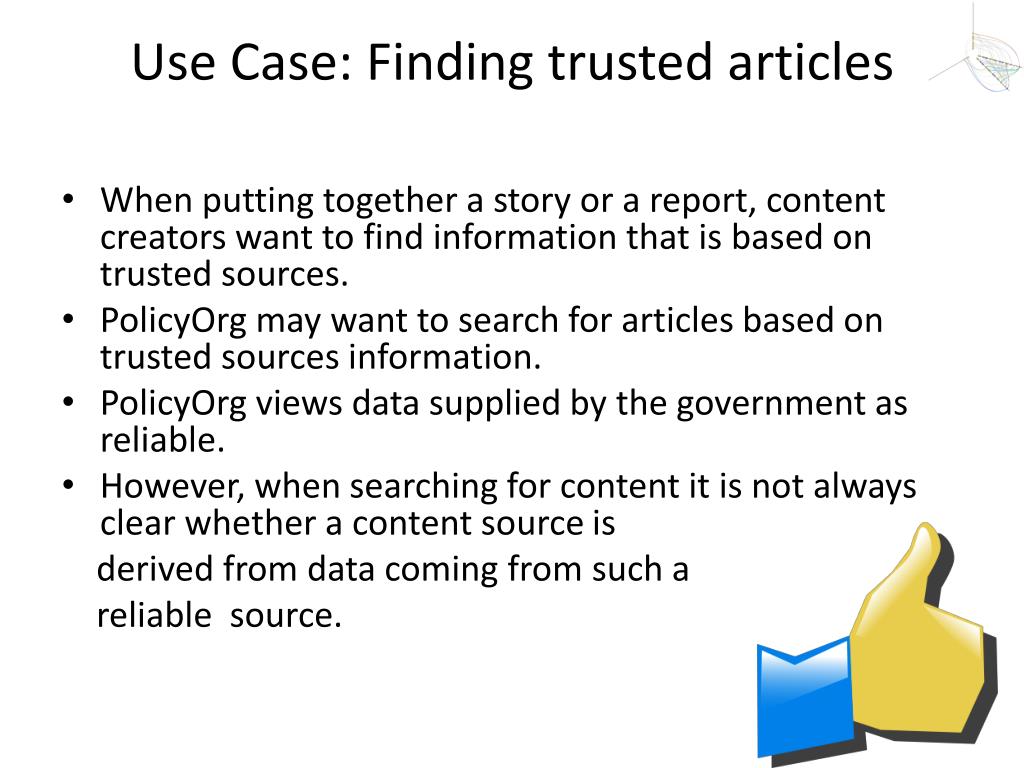 Use Case: Finding trusted articles

• When putting together a story or a report, content creators want to find information that is based on trusted sources.
• PolicyOrg may want to search for articles based on trusted sources information.
• PolicyOrg views data supplied by the government as reliable.
• However, when searching for content it is not always clear whether a content source is derived from data coming from such a reliable source.